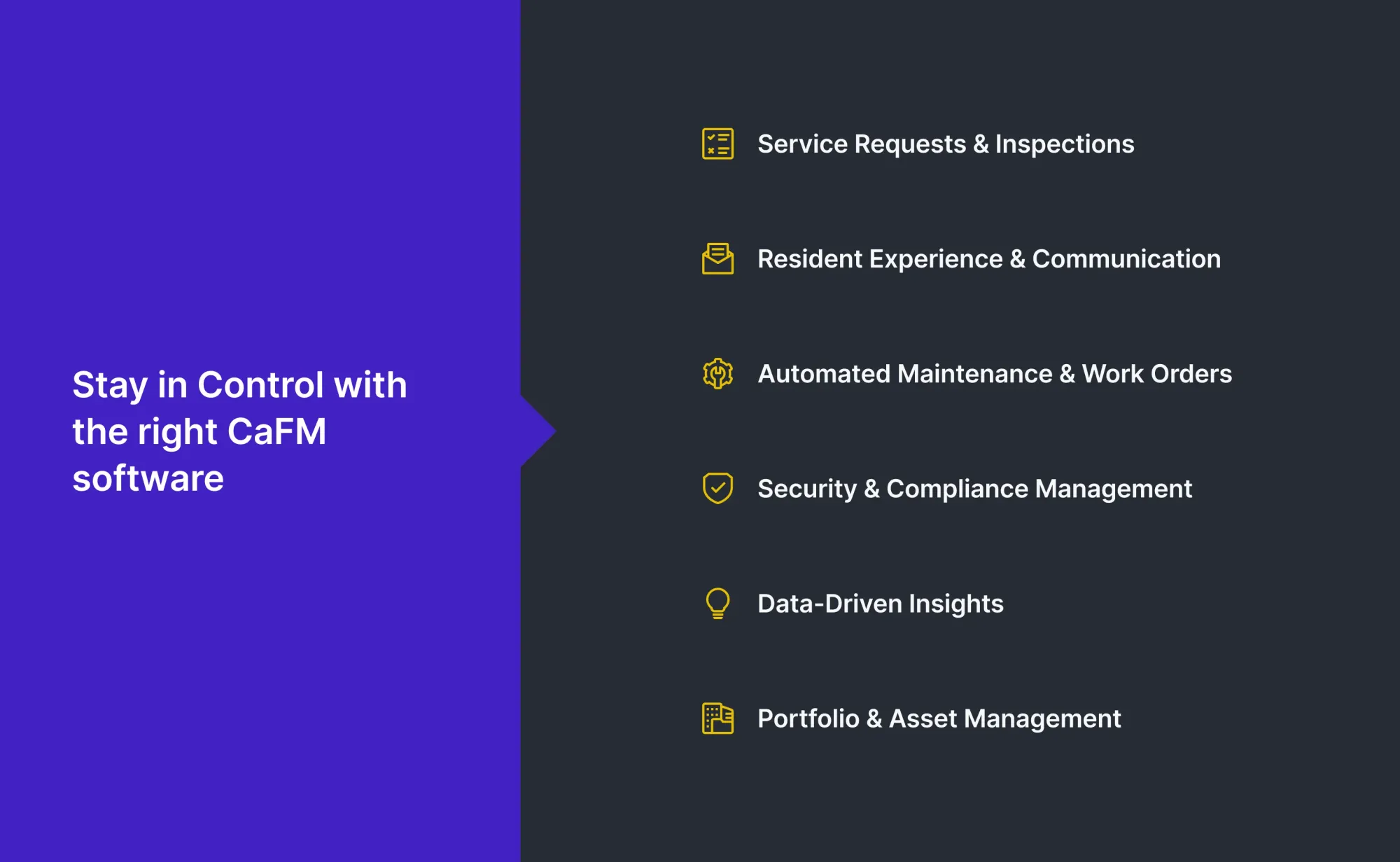 Stay in Control with the right CaFM software

Service Requests & Inspections

Resident Experience & Communication

Automated Maintenance & Work Orders

Security & Compliance Management

Data-Driven Insights

Portfolio & Asset Management